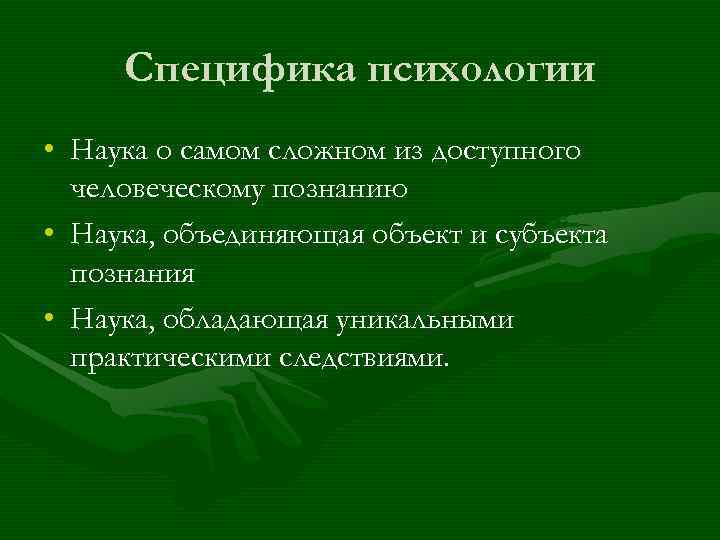 Специфика психологии

• Наука о самом сложном из доступного человеческому познанию
• Наука, объединяющая объект и субъекта познания
• Наука, обладающая уникальными практическими следствиями.